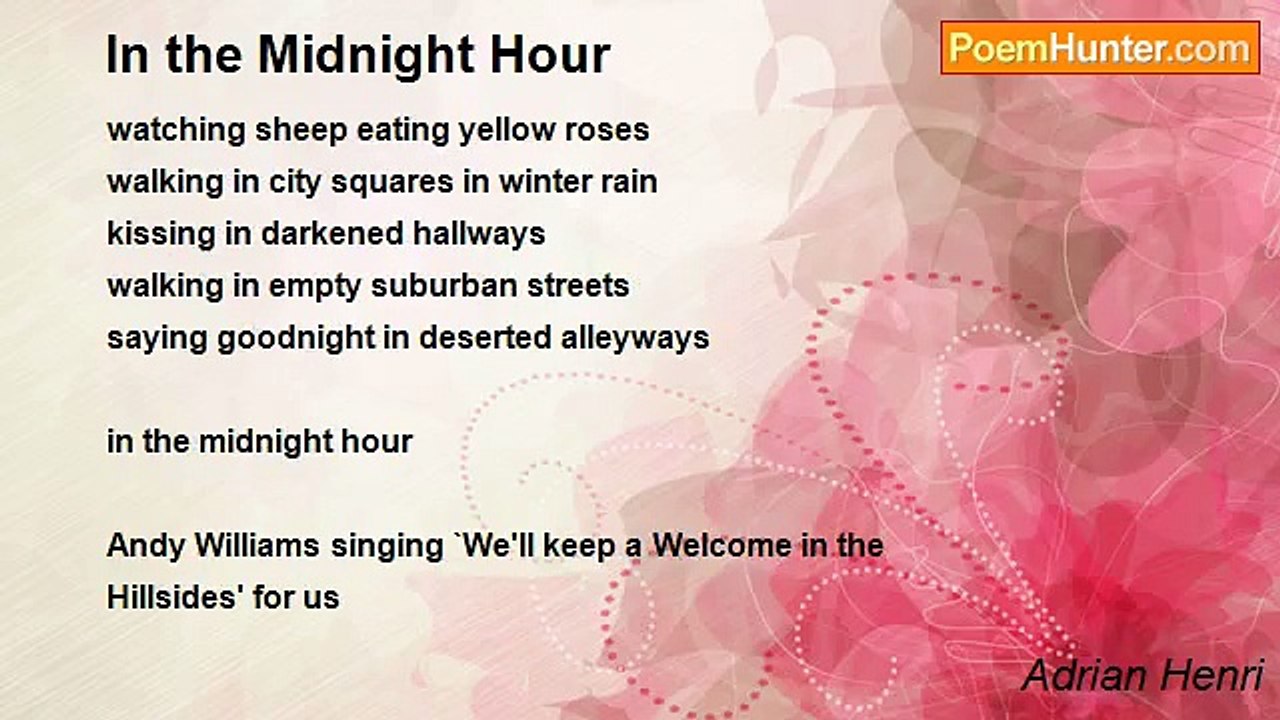 In the Midnight Hour

PoemHunter.com

watching sheep eating yellow roses
walking in city squares in winter rain
kissing in darkened hallways
walking in empty suburban streets
saying goodnight in deserted alleyways

in the midnight hour

Andy Williams singing `We'll keep a Welcome in the Hillsides' for us

Adrian Henri